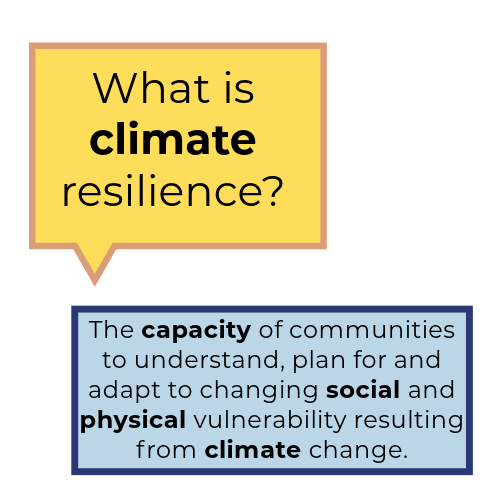 What is climate resilience?

The capacity of communities to understand, plan for and adapt to changing social and physical vulnerability resulting from climate change.